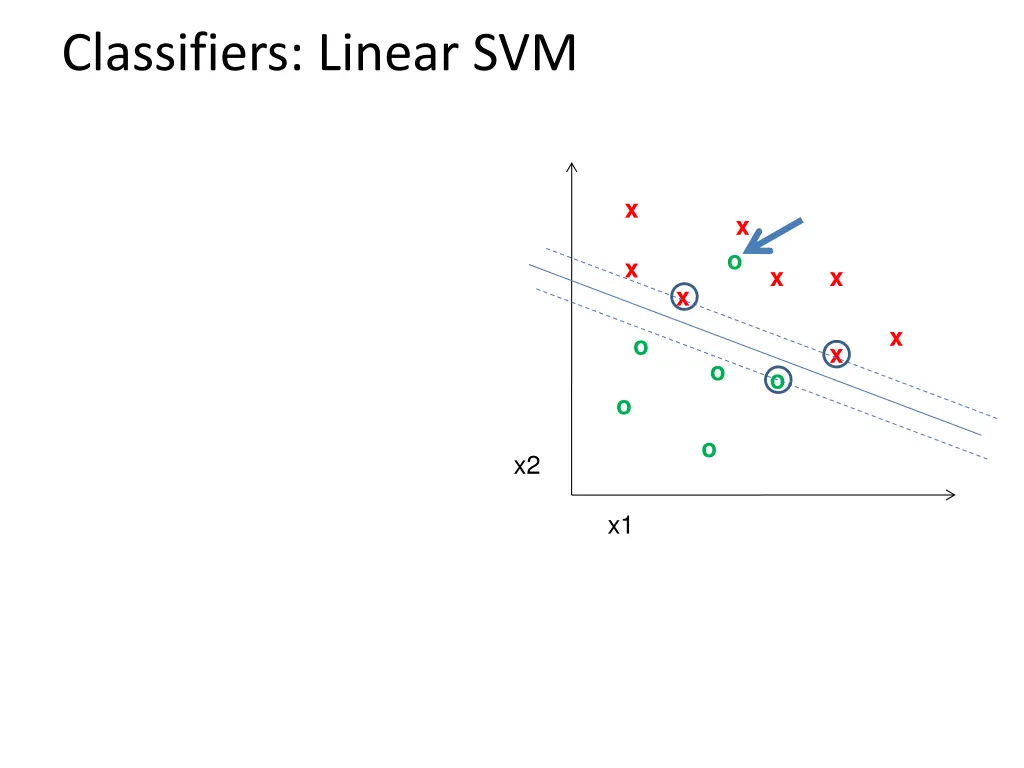 Classifiers: Linear SVM

x
x
x
o
x
x
x
x
o
x
o
o
o
o
x2
x1